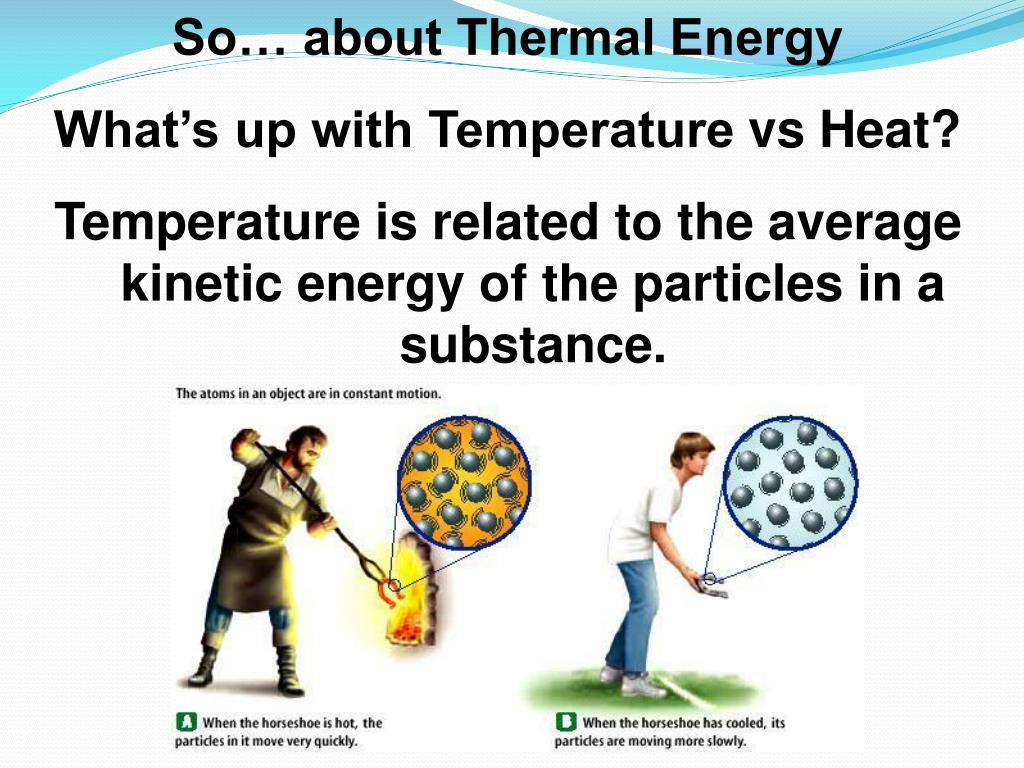 So… about Thermal Energy

What's up with Temperature vs Heat?

Temperature is related to the average kinetic energy of the particles in a substance.

The atoms in an object are in constant motion.

A When the horseshoe is hot, the particles in it move very quickly.

B When the horseshoe has cooled, its particles are moving more slowly.